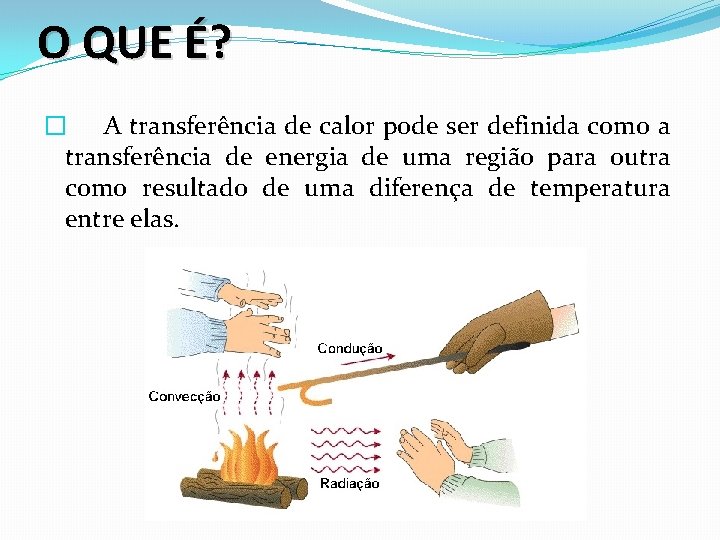 O QUE É?

A transferência de calor pode ser definida como a transferência de energia de uma região para outra como resultado de uma diferença de temperatura entre elas.

Condução
Convecção
Radiação